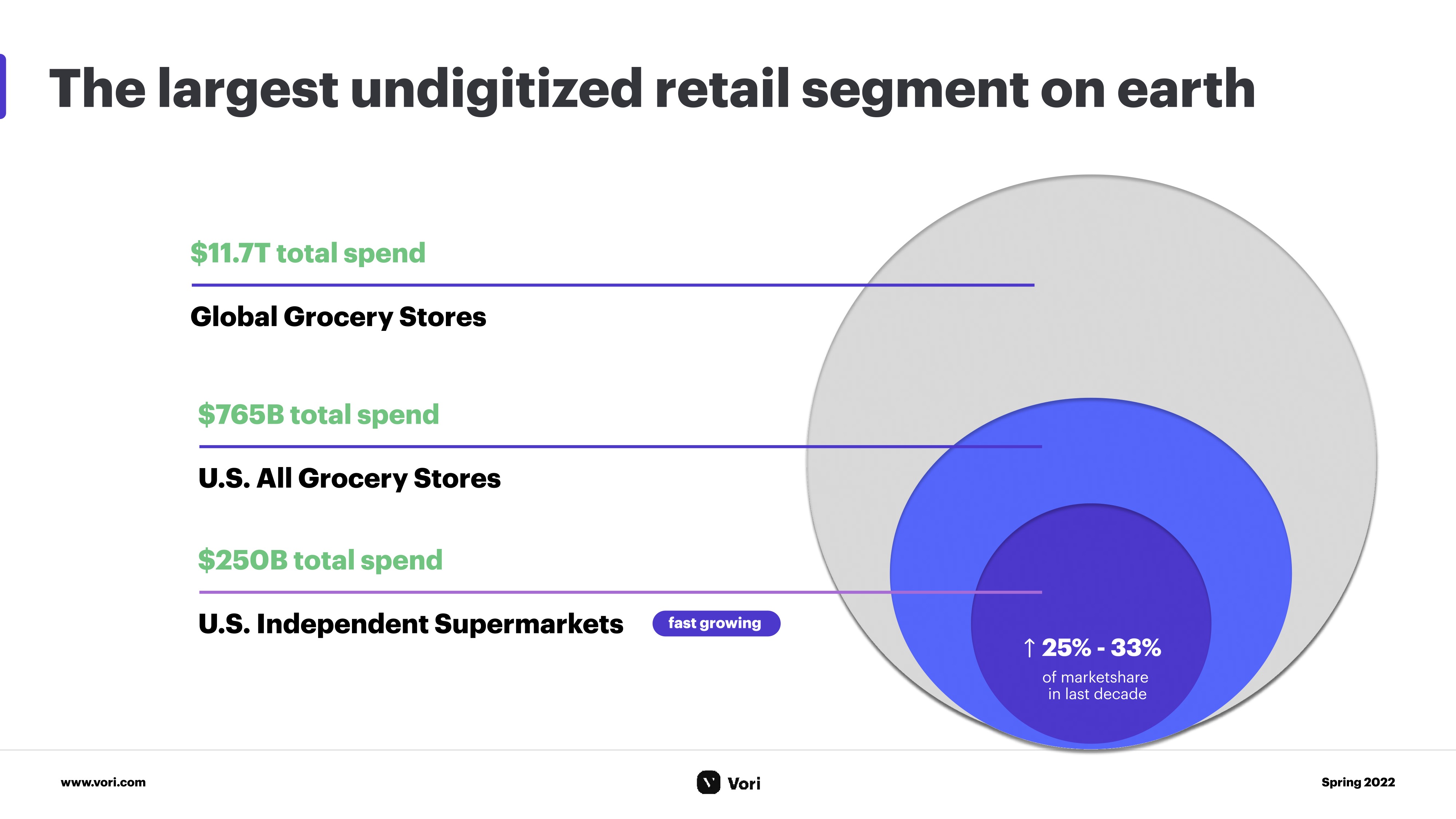 The largest undigitized retail segment on earth

$11.7T total spend

Global Grocery Stores

$765B total spend

U.S. All Grocery Stores

$250B total spend

U.S. Independent Supermarkets

fast growing

↑ 25% - 33%

of marketshare in last decade

www.vori.com

Vori

Spring 2022